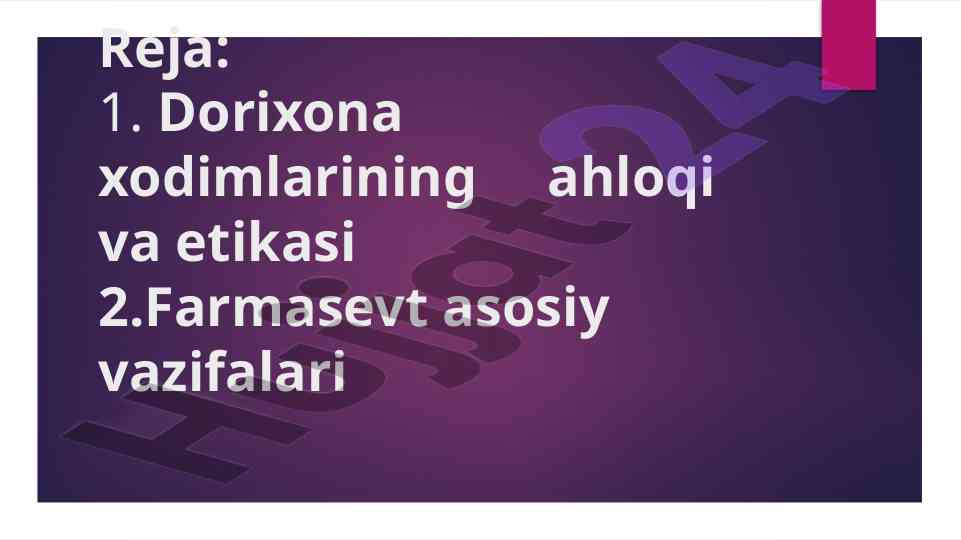 Reja:
1. Dorixona xodimlarining ahloqi va etikasi
2.Farmasevt asosiy vazifalari

Hujjat24